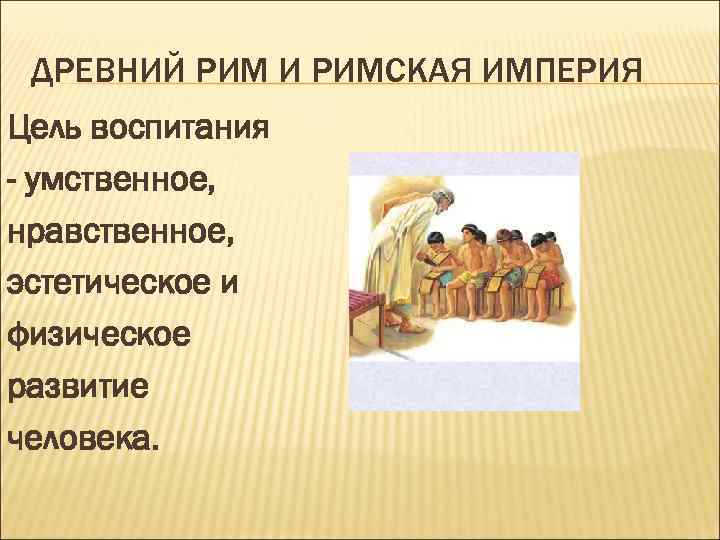 ДРЕВНИЙ РИМ И РИМСКАЯ ИМПЕРИЯ

Цель воспитания - умственное, нравственное, эстетическое и физическое развитие человека.